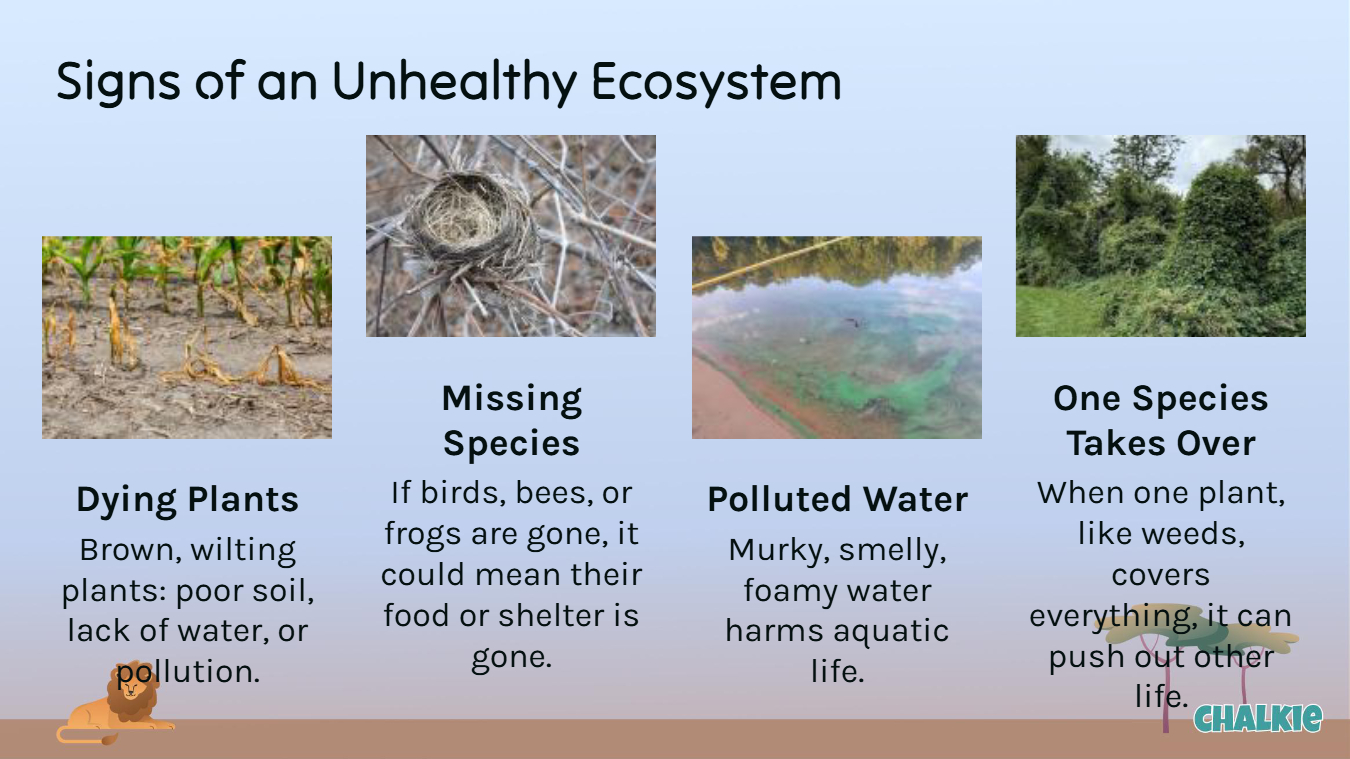 Signs of an Unhealthy Ecosystem

Dying Plants
Brown, wilting plants: poor soil, lack of water, or pollution.

Missing Species
If birds, bees, or frogs are gone, it could mean their food or shelter is gone.

Polluted Water
Murky, smelly, foamy water harms aquatic life.

One Species Takes Over
When one plant, like weeds, covers everything, it can push out other life.

CHALKIE